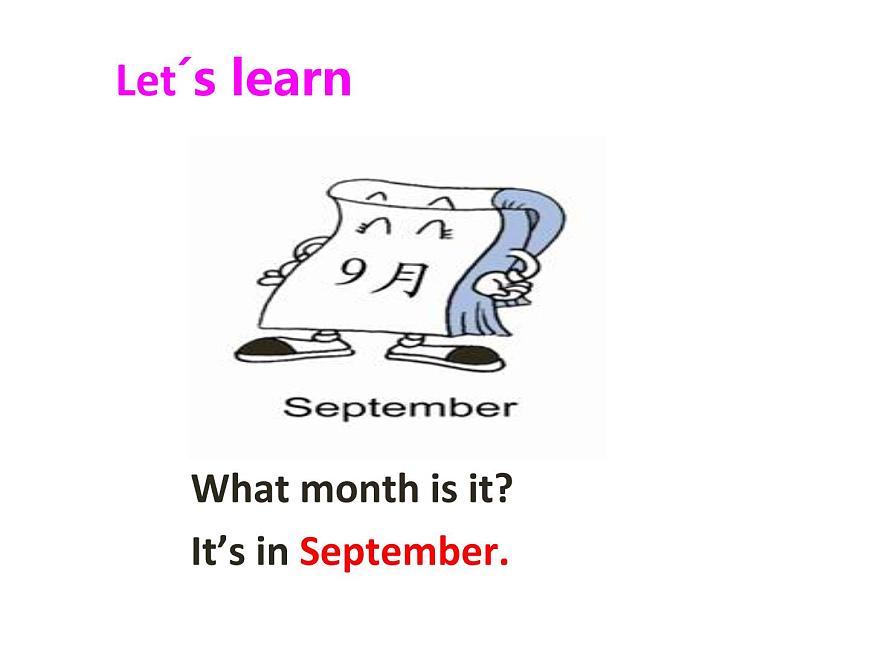 Let´s learn

9月

September

What month is it?

It’s in September.